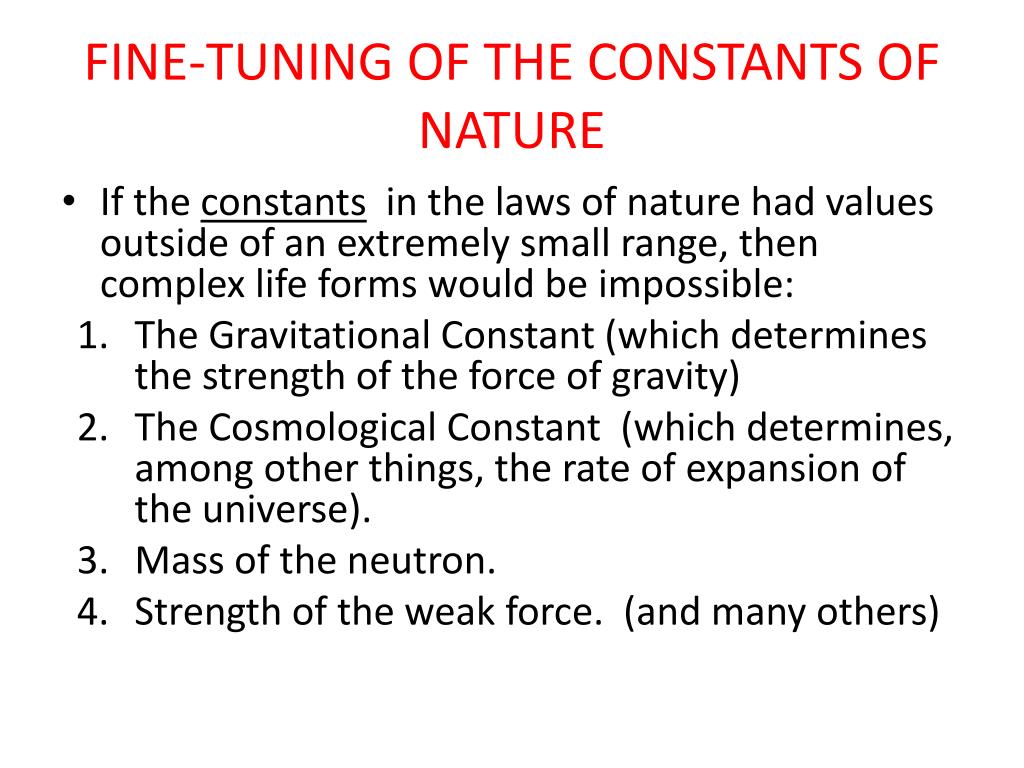 FINE-TUNING OF THE CONSTANTS OF NATURE

• If the constants in the laws of nature had values outside of an extremely small range, then complex life forms would be impossible:
1. The Gravitational Constant (which determines the strength of the force of gravity)
2. The Cosmological Constant (which determines, among other things, the rate of expansion of the universe).
3. Mass of the neutron.
4. Strength of the weak force. (and many others)